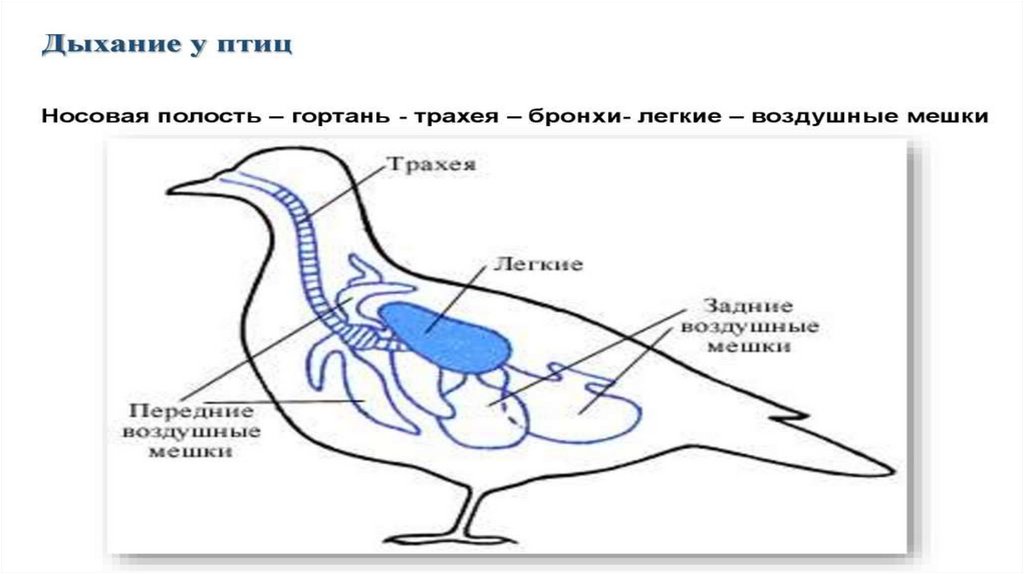 Дыхание у птиц

Носовая полость – гортань - трахея – бронхи- легкие – воздушные мешки

Трахея

Легкие

Задние воздушные мешки

Передние воздушные мешки